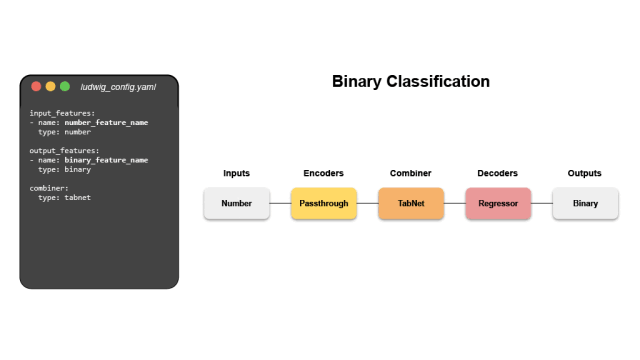 ludwig_config.yaml

input_features:
- name: number_feature_name
  type: number

output_features:
- name: binary_feature_name
  type: binary

combiner:
  type: tabnet

Binary Classification

Inputs
Number

Encoders
Passthrough

Combiner
TabNet

Decoders
Regressor

Outputs
Binary